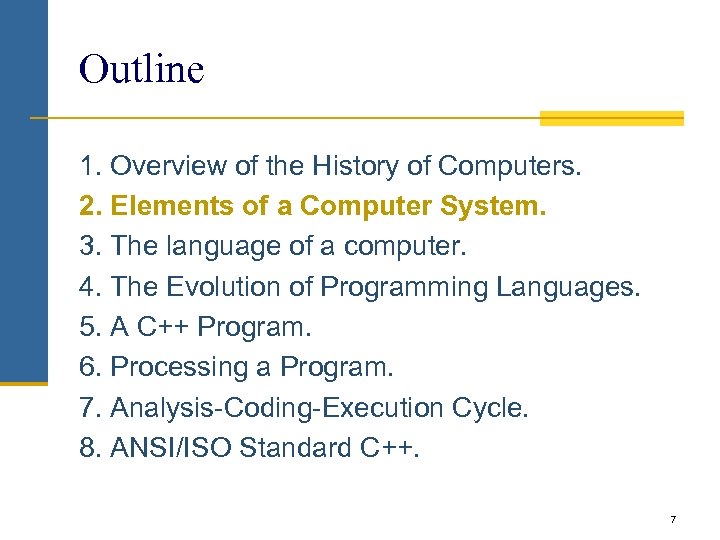 Outline

1. Overview of the History of Computers.
2. Elements of a Computer System.
3. The language of a computer.
4. The Evolution of Programming Languages.
5. A C++ Program.
6. Processing a Program.
7. Analysis-Coding-Execution Cycle.
8. ANSI/ISO Standard C++.

7